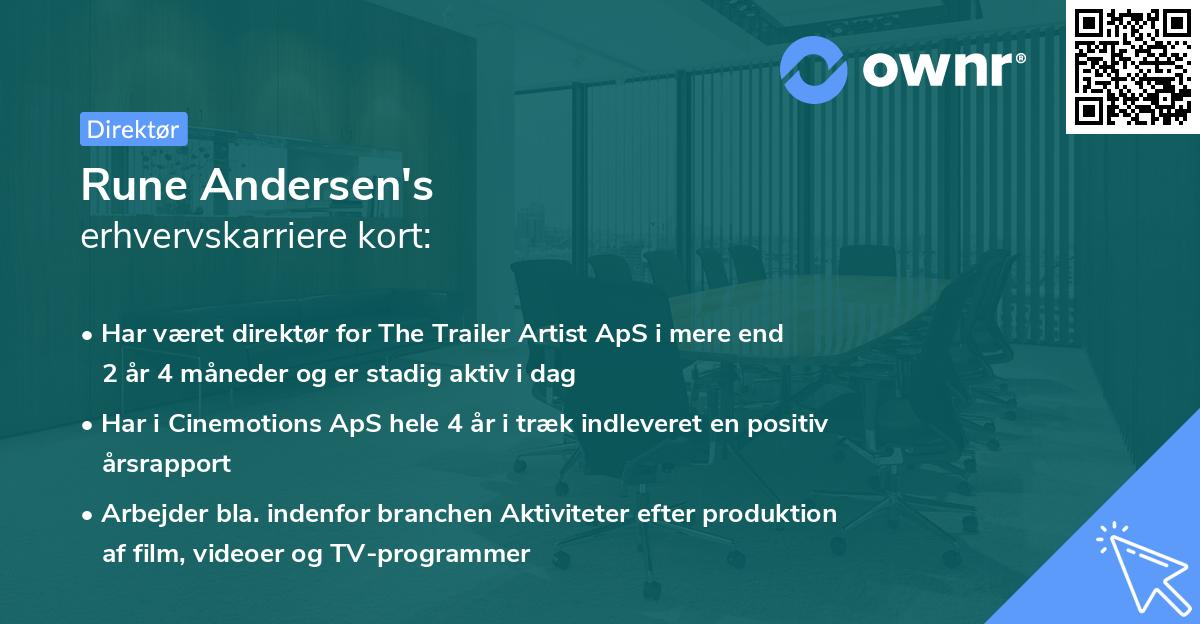 ownr®

Direktør

Rune Andersen's
erhvervskarriere kort:

• Har været direktør for The Trailer Artist ApS i mere end 2 år 4 måneder og er stadig aktiv i dag
• Har i Cinemotions ApS hele 4 år i træk indleveret en positiv årsrapport
• Arbejder bla. indenfor branchen Aktiviteter efter produktion af film, videoer og TV-programmer